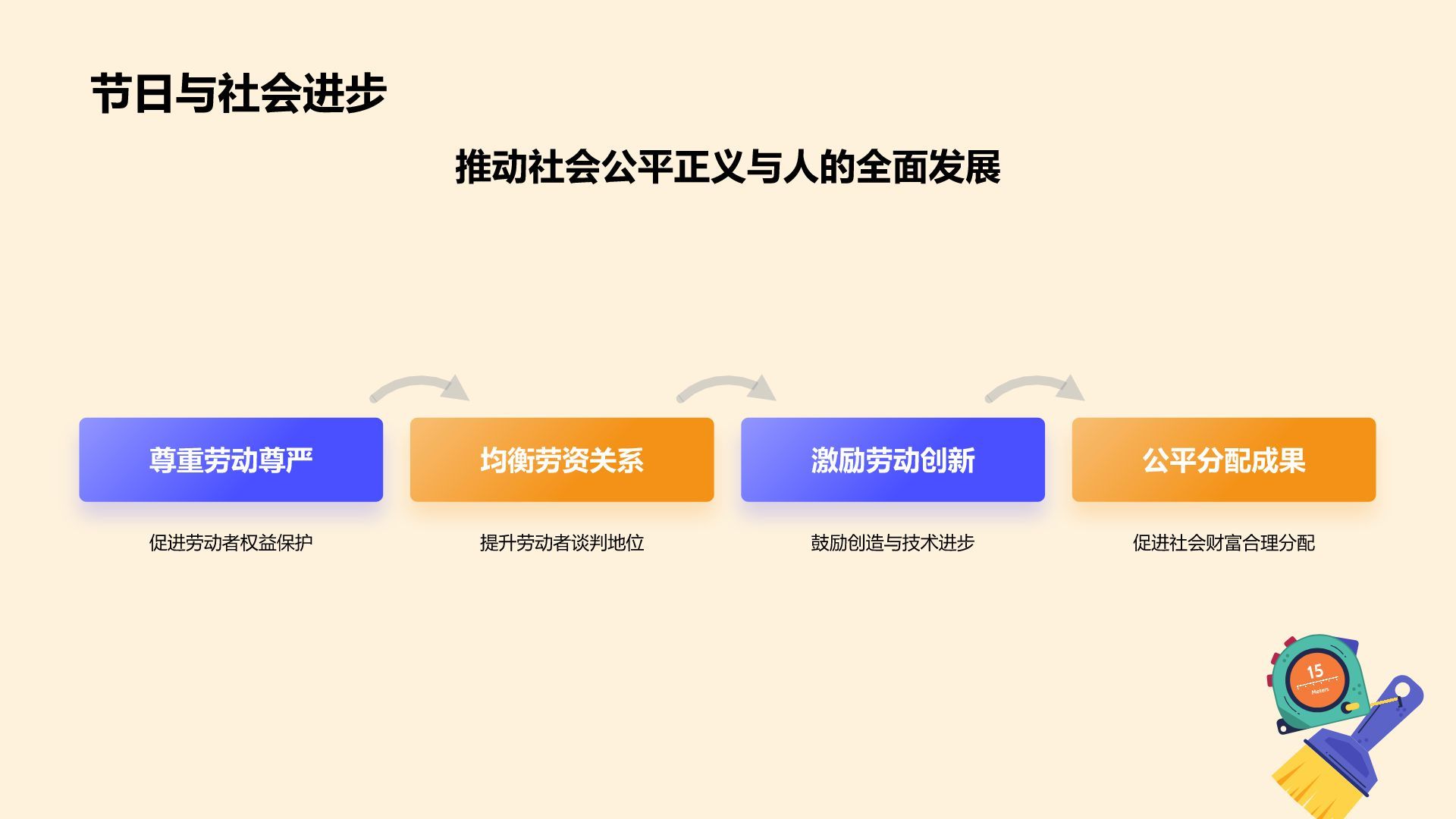 节日与社会进步

推动社会公平正义与人的全面发展

尊重劳动尊严

促进劳动者权益保护

均衡劳资关系

提升劳动者谈判地位

激励劳动创新

鼓励创造与技术进步

公平分配成果

促进社会财富合理分配

15
Meters